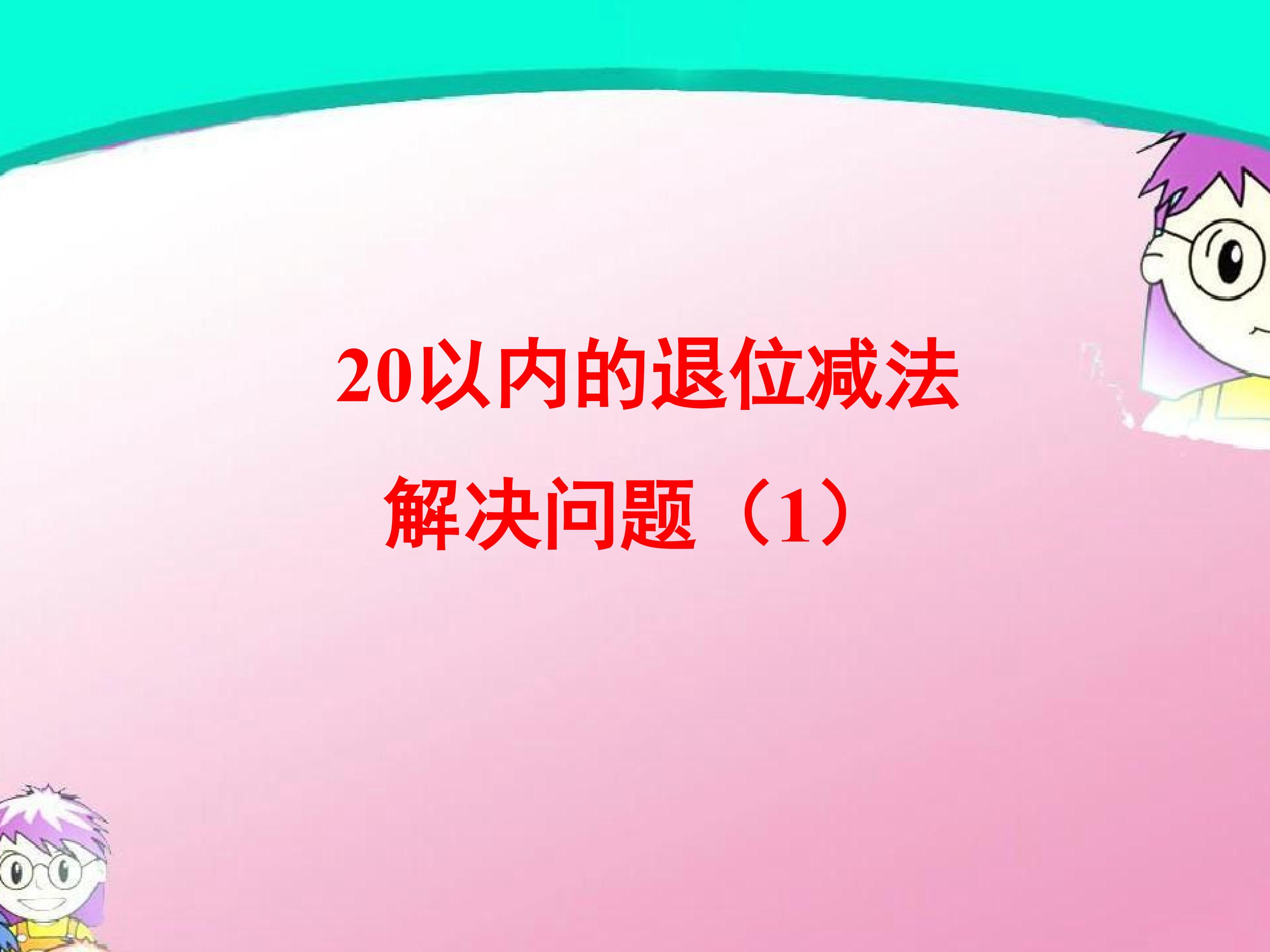 20以内的退位减法

解决问题（1）